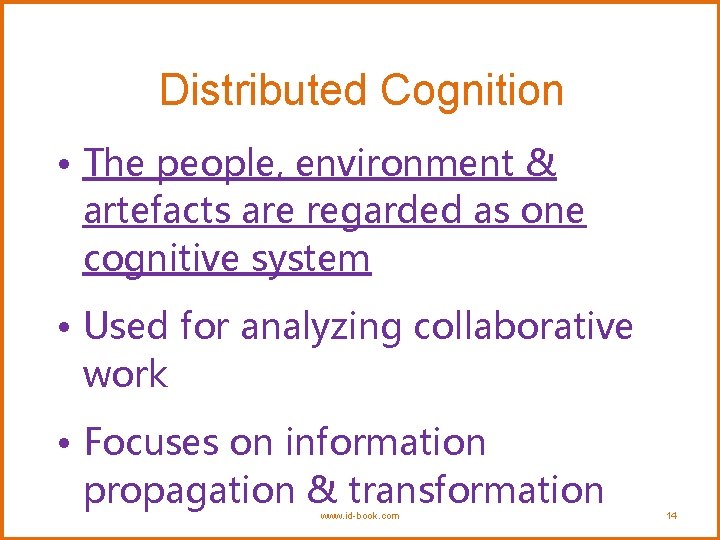 Distributed Cognition

• The people, environment & artefacts are regarded as one cognitive system

• Used for analyzing collaborative work

• Focuses on information propagation & transformation

www.id-book.com

14